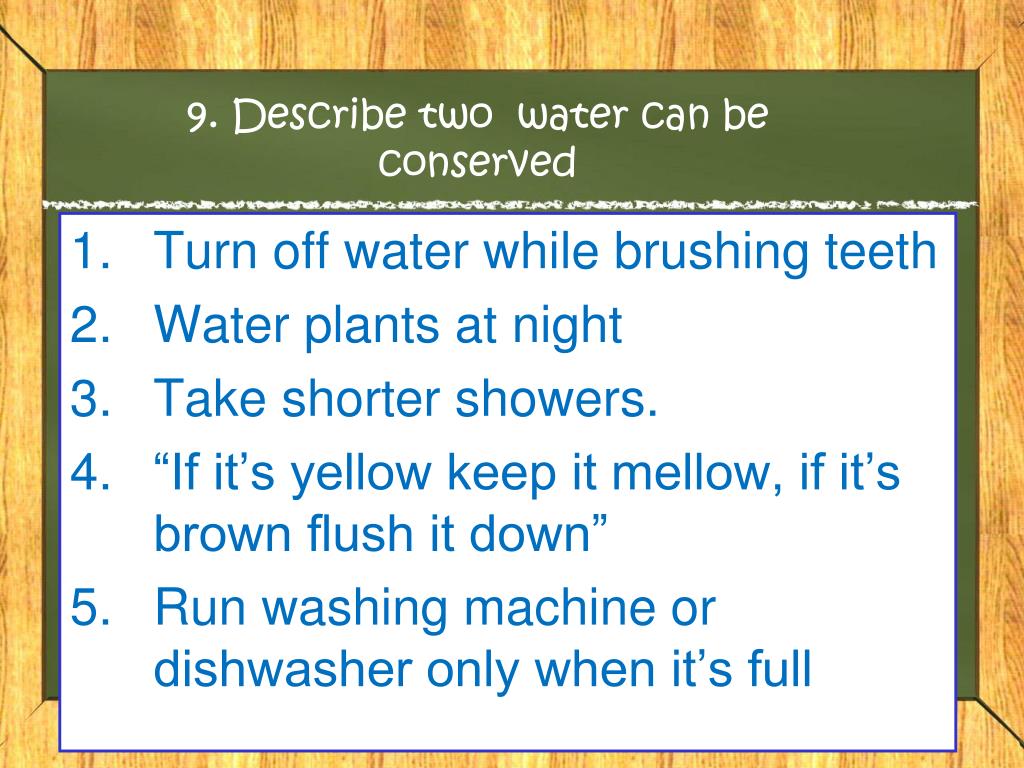 9. Describe two  water can be conserved

1. Turn off water while brushing teeth
2. Water plants at night
3. Take shorter showers.
4. “If it’s yellow keep it mellow, if it’s brown flush it down”
5. Run washing machine or dishwasher only when it’s full